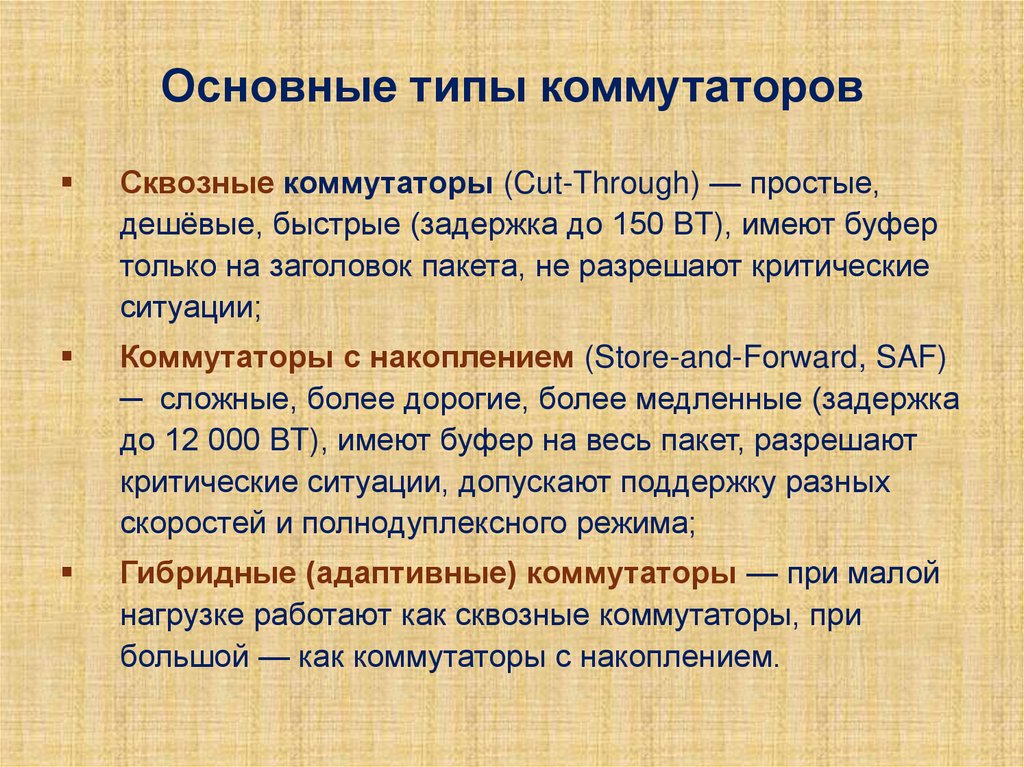 Основные типы коммутаторов

▪ Сквозные коммутаторы (Cut-Through) — простые, дешёвые, быстрые (задержка до 150 ВТ), имеют буфер только на заголовок пакета, не разрешают критические ситуации;

▪ Коммутаторы с накоплением (Store-and-Forward, SAF) — сложные, более дорогие, более медленные (задержка до 12 000 ВТ), имеют буфер на весь пакет, разрешают критические ситуации, допускают поддержку разных скоростей и полнодуплексного режима;

▪ Гибридные (адаптивные) коммутаторы — при малой нагрузке работают как сквозные коммутаторы, при большой — как коммутаторы с накоплением.